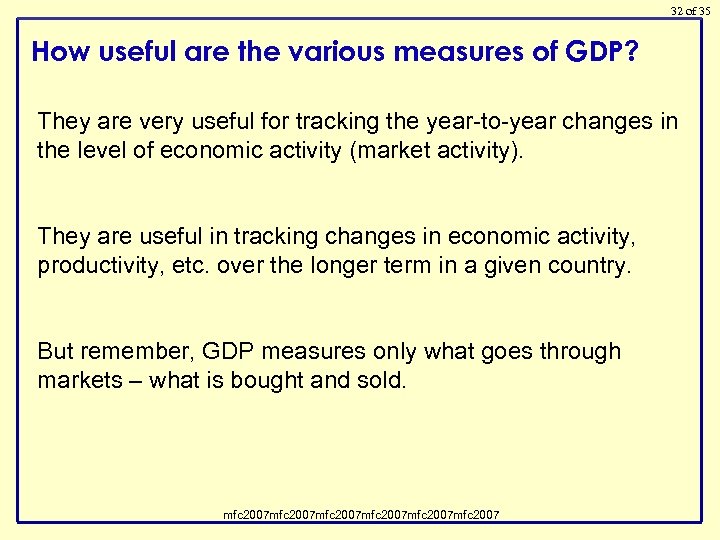 32 of 35

How useful are the various measures of GDP?

They are very useful for tracking the year-to-year changes in the level of economic activity (market activity).

They are useful in tracking changes in economic activity, productivity, etc. over the longer term in a given country.

But remember, GDP measures only what goes through markets – what is bought and sold.

mfc2007mfc2007mfc2007mfc2007mfc2007mfc2007